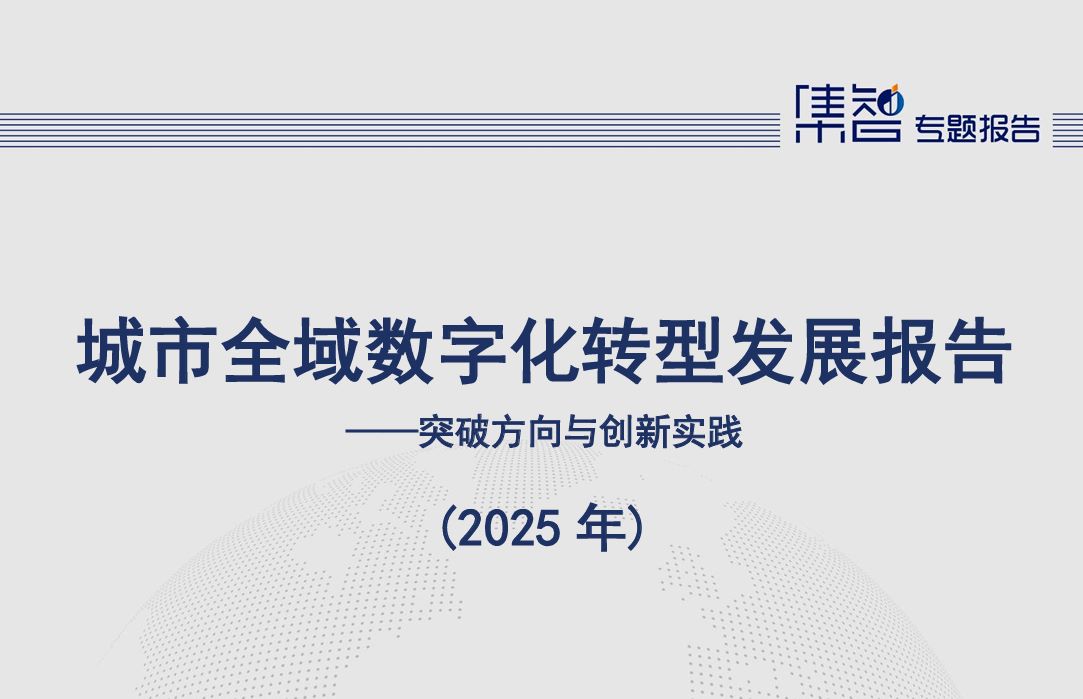 集智 专题报告

城市全域数字化转型发展报告

——突破方向与创新实践

（2025 年）